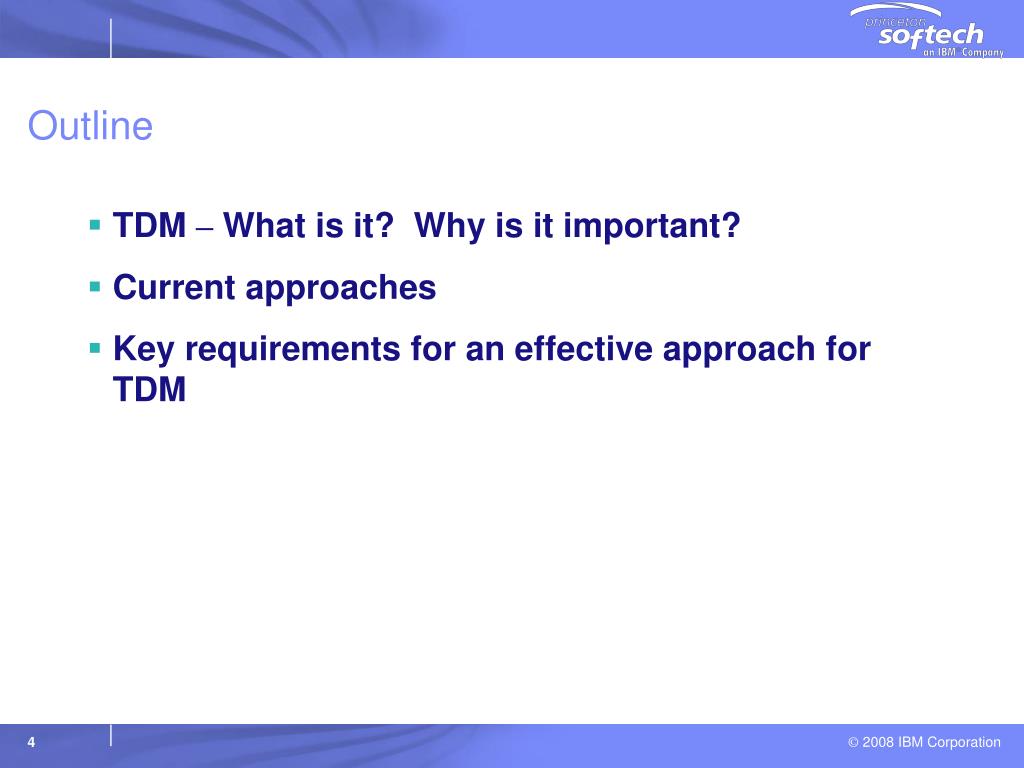 princeton
softech
an IBM Company

Outline

▪ TDM – What is it?  Why is it important?

▪ Current approaches

▪ Key requirements for an effective approach for TDM

4

© 2008 IBM Corporation